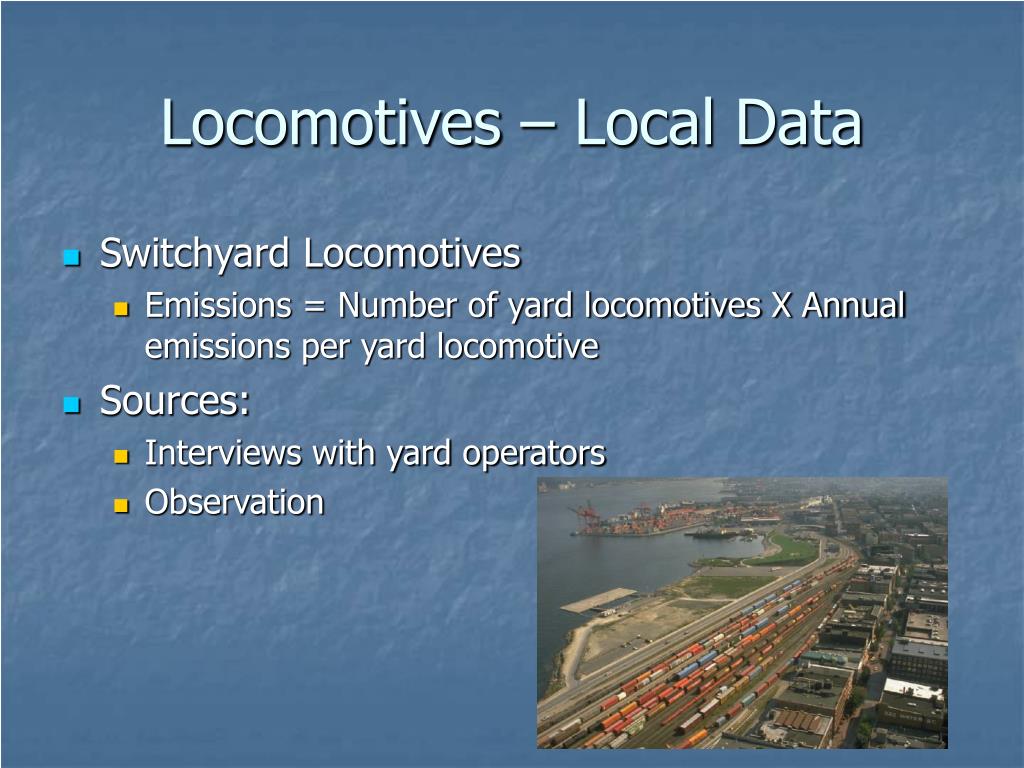 Locomotives – Local Data

- Switchyard Locomotives
  - Emissions = Number of yard locomotives X Annual emissions per yard locomotive
- Sources:
  - Interviews with yard operators
  - Observation